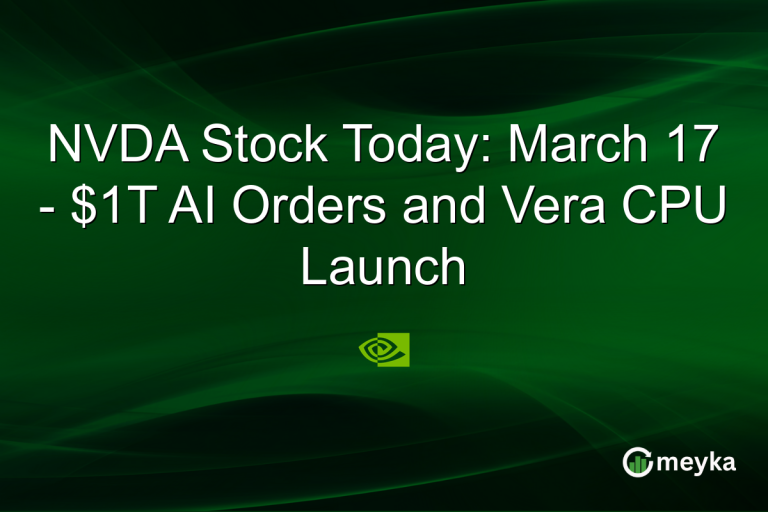 NVDA Stock Today: March 17 - \$1T AI Orders and Vera CPU Launch

meyka